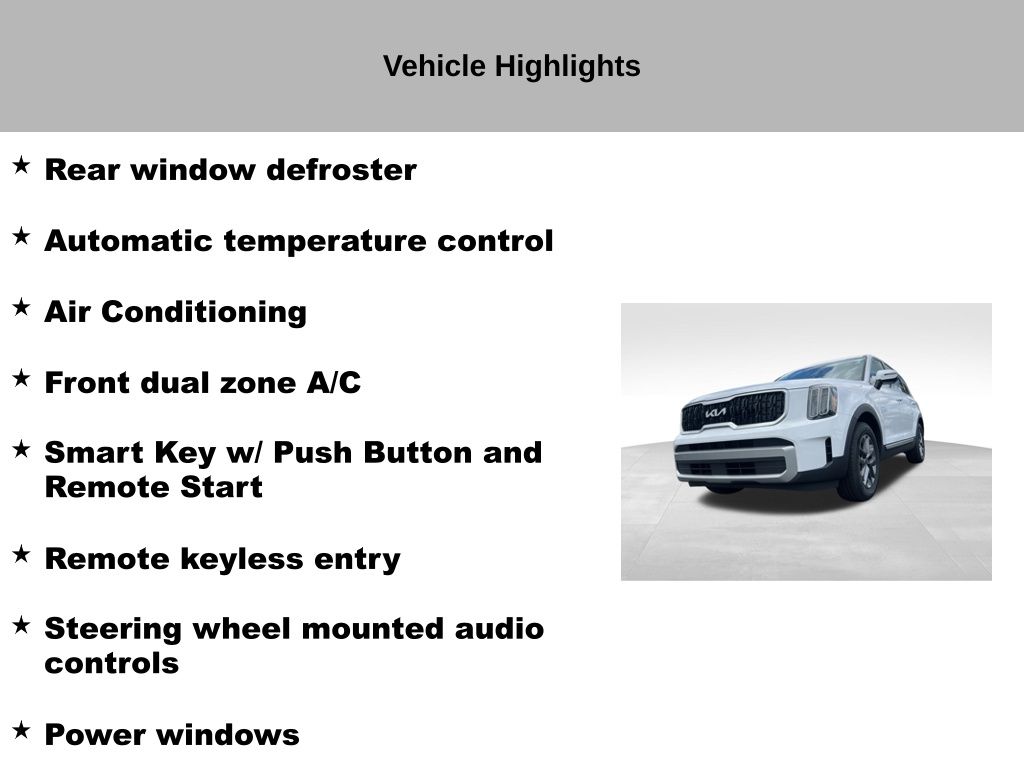 Vehicle Highlights

★ Rear window defroster

★ Automatic temperature control

★ Air Conditioning

★ Front dual zone A/C

★ Smart Key w/ Push Button and Remote Start

★ Remote keyless entry

★ Steering wheel mounted audio controls

★ Power windows

KIA